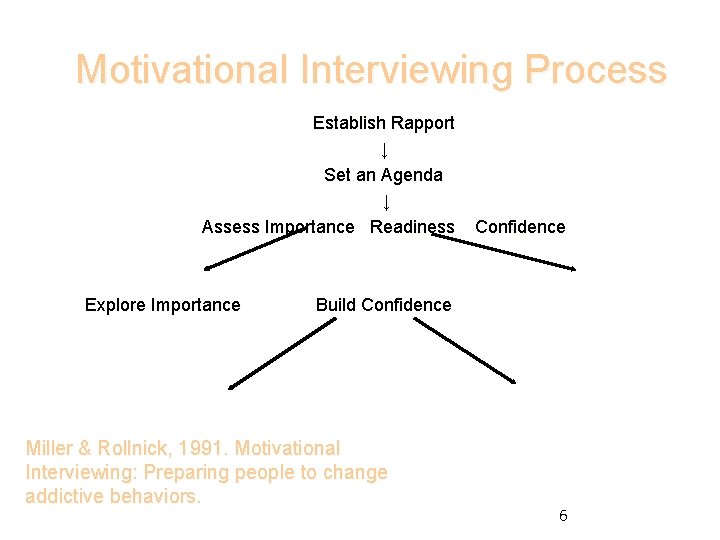 Motivational Interviewing Process

Establish Rapport

↓

Set an Agenda

↓

Assess Importance Readiness Confidence

Explore Importance Build Confidence

Miller & Rollnick, 1991. Motivational Interviewing: Preparing people to change addictive behaviors.

6